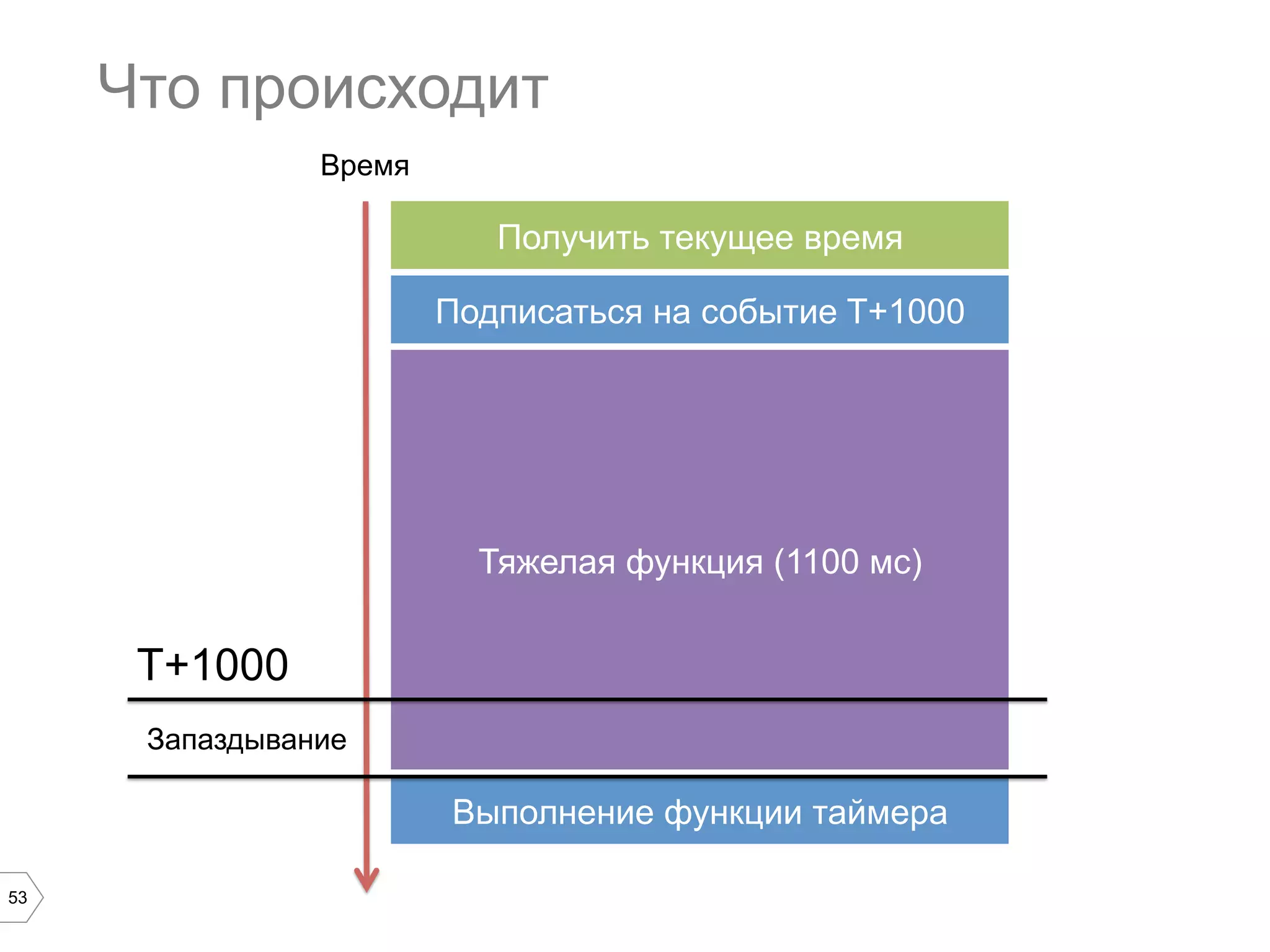 Что происходит

Время

Получить текущее время

Подписаться на событие T+1000

Тяжелая функция (1100 мс)

T+1000

Запаздывание

Выполнение функции таймера

53